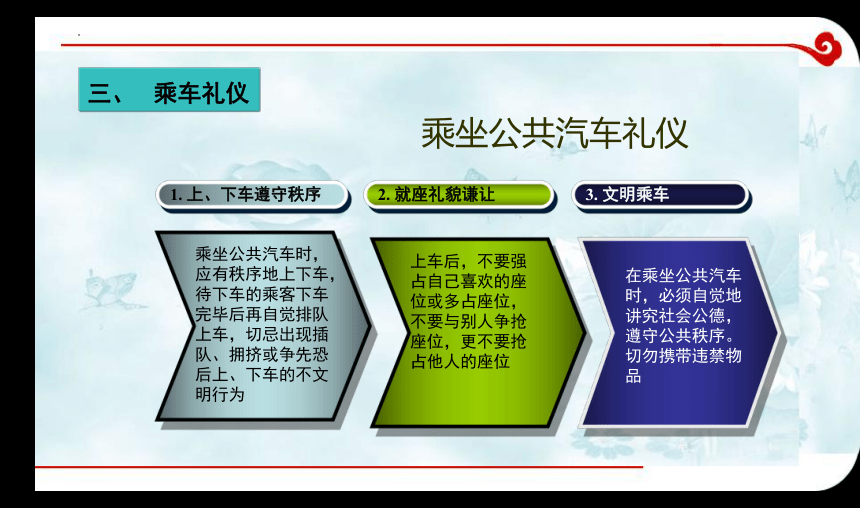 三、 乘车礼仪

乘坐公共汽车礼仪

1. 上、下车遵守秩序

2. 就座礼貌谦让

3. 文明乘车

乘坐公共汽车时，应有秩序地上下车，待下车的乘客下车完毕后再自觉排队上车，切忌出现插队、拥挤或争先恐后上、下车的不文明行为

上车后，不要强占自己喜欢的座位或多占座位，不要与别人争抢座位，更不要抢占他人的座位

在乘坐公共汽车时，必须自觉地讲究社会公德，遵守公共秩序。切勿携带违禁物品